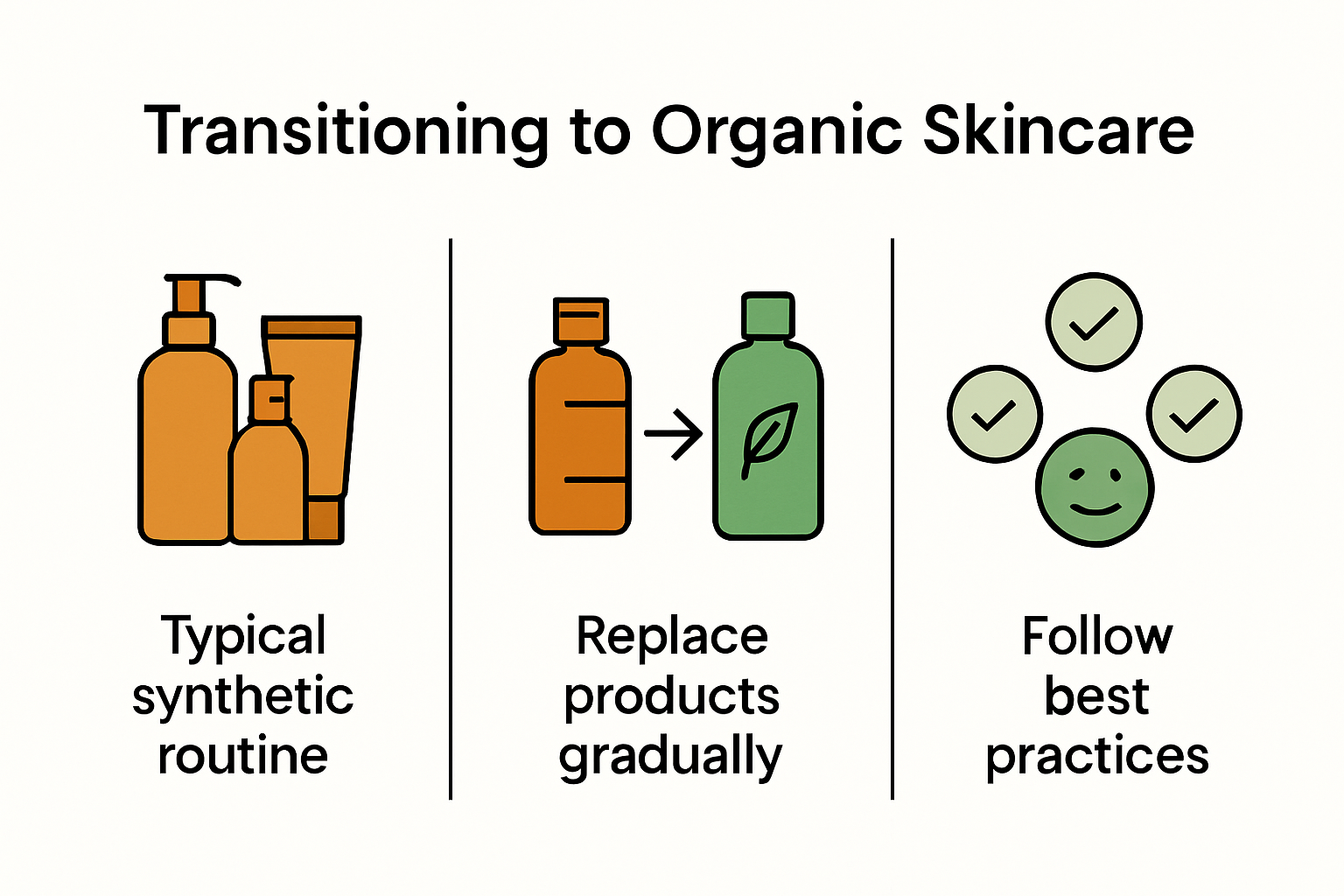 Transitioning to Organic Skincare

Typical synthetic routine

Replace products gradually

Follow best practices